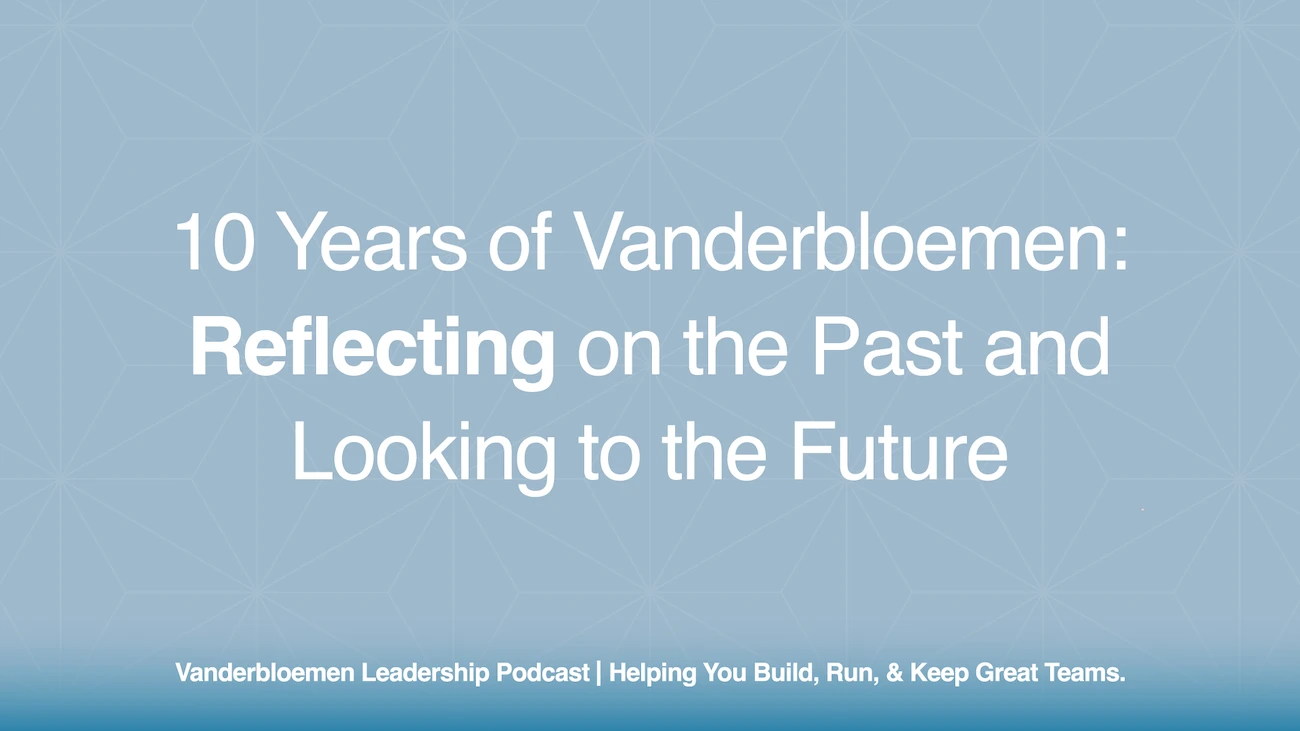 10 Years of Vanderbloemen: Reflecting on the Past and Looking to the Future

Vanderbloemen Leadership Podcast | Helping You Build, Run, & Keep Great Teams.